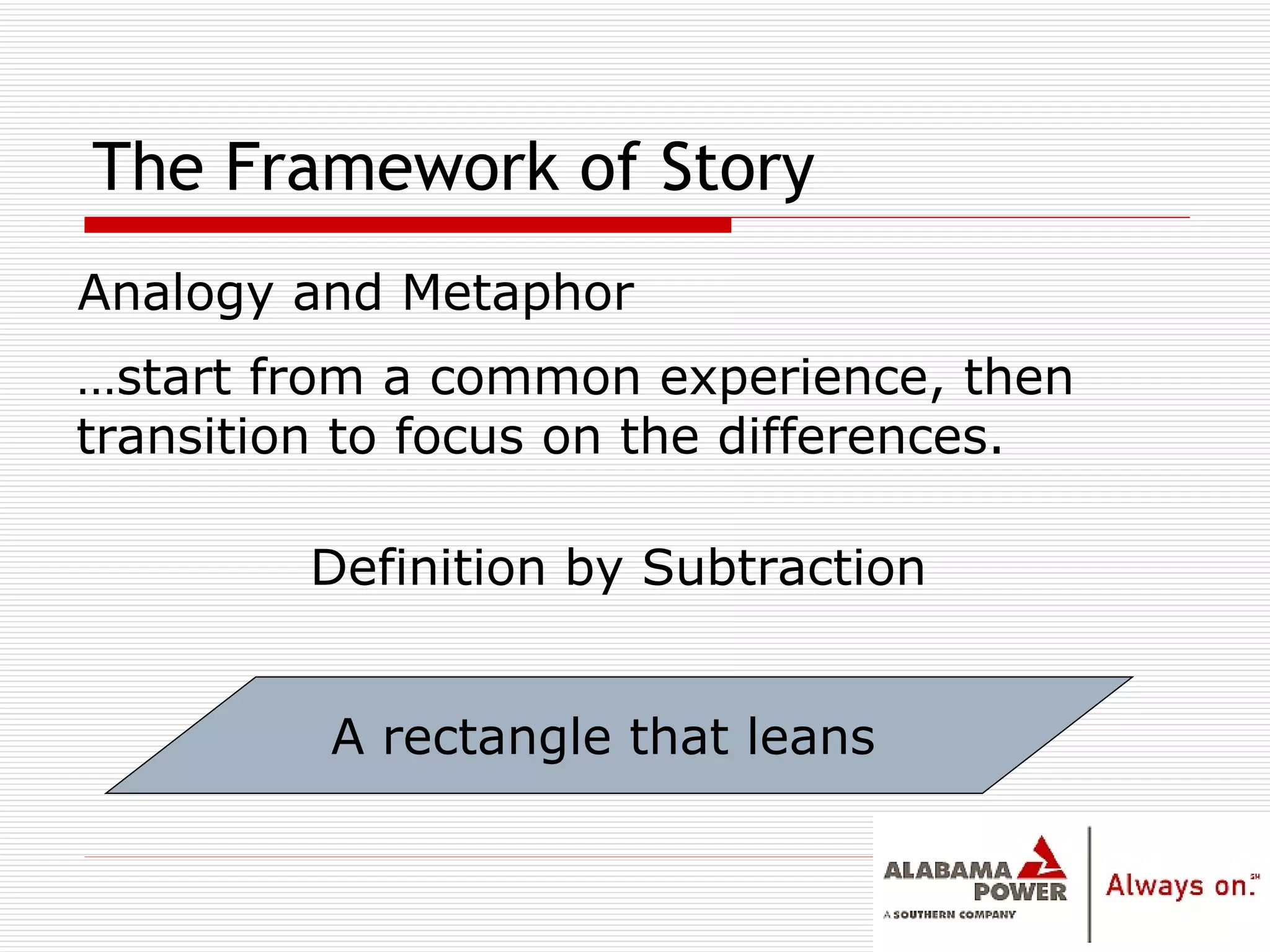 The Framework of Story

Analogy and Metaphor

…start from a common experience, then transition to focus on the differences.

Definition by Subtraction

A rectangle that leans

ALABAMA POWER
A SOUTHERN COMPANY

Always on.SM